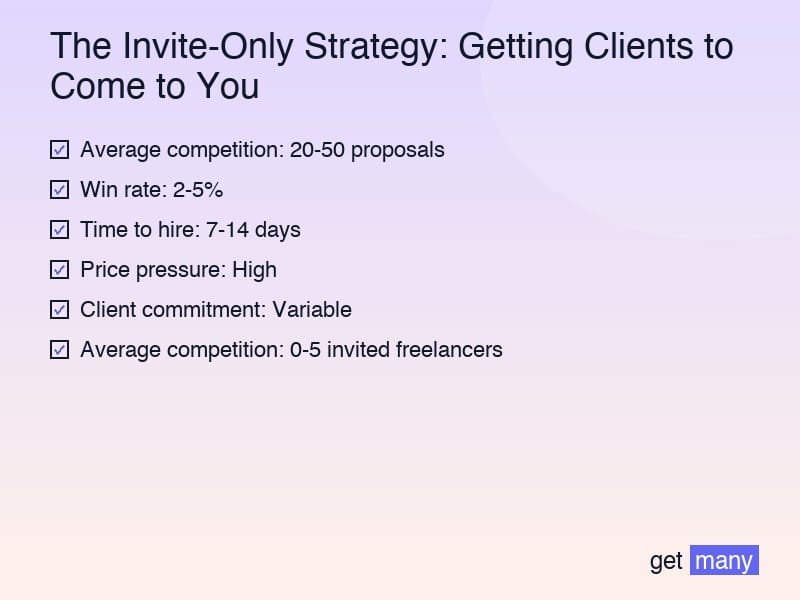 The Invite-Only Strategy: Getting Clients to Come to You

☑ Average competition: 20-50 proposals

☑ Win rate: 2-5%

☑ Time to hire: 7-14 days

☑ Price pressure: High

☑ Client commitment: Variable

☑ Average competition: 0-5 invited freelancers

get many